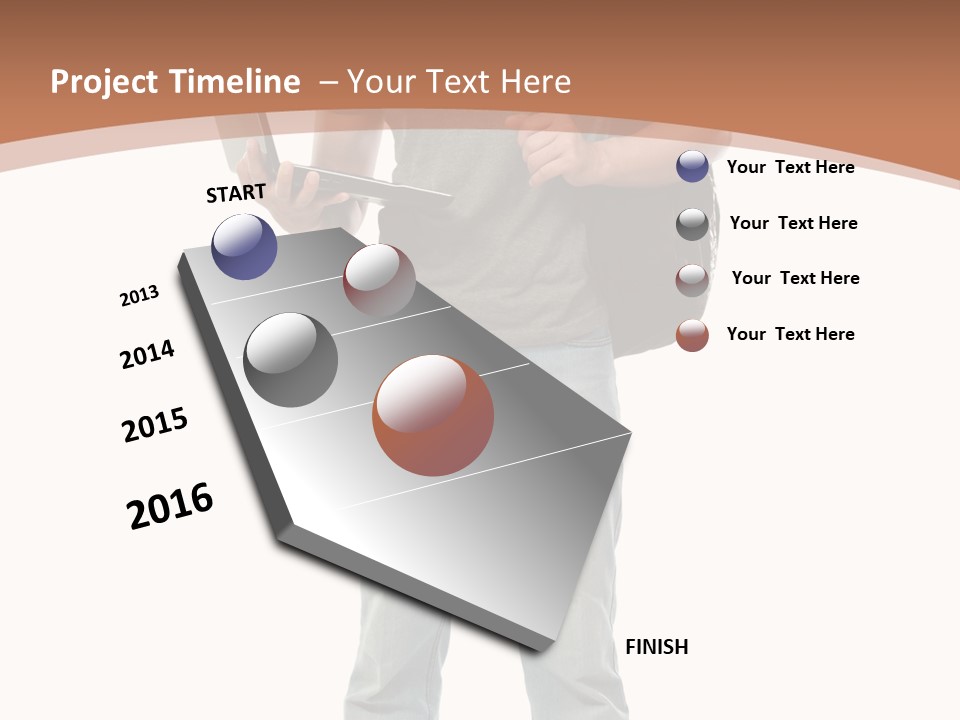 Project Timeline – Your Text Here

START

2013

2014

2015

2016

FINISH

Your Text Here

Your Text Here

Your Text Here

Your Text Here